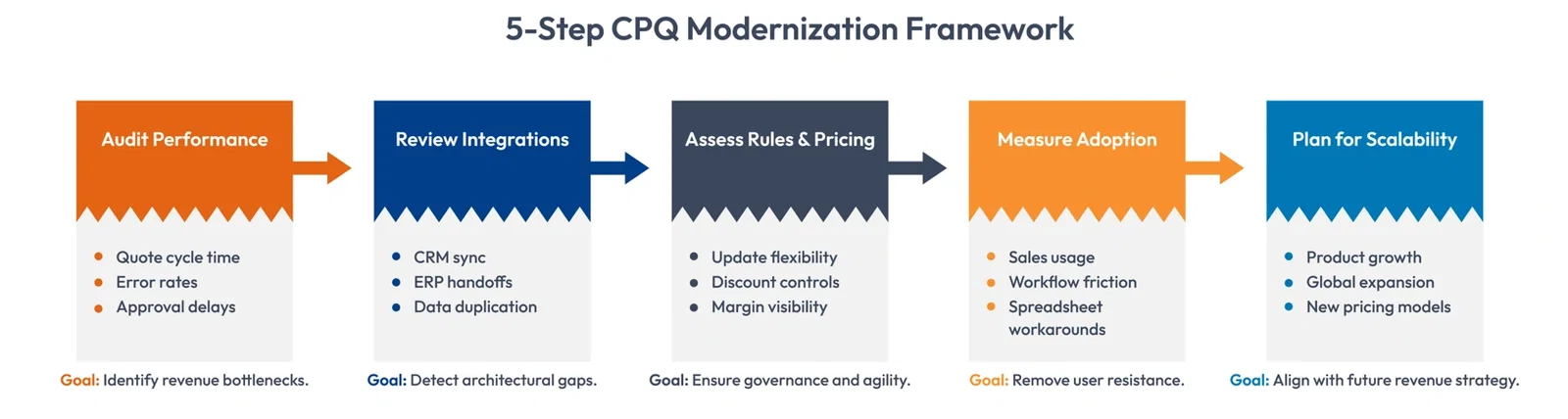 5-Step CPQ Modernization Framework

Audit Performance

- Quote cycle time
- Error rates
- Approval delays

Goal: Identify revenue bottlenecks.

Review Integrations

- CRM sync
- ERP handoffs
- Data duplication

Goal: Detect architectural gaps.

Assess Rules & Pricing

- Update flexibility
- Discount controls
- Margin visibility

Goal: Ensure governance and agility.

Measure Adoption

- Sales usage
- Workflow friction
- Spreadsheet workarounds

Goal: Remove user resistance.

Plan for Scalability

- Product growth
- Global expansion
- New pricing models

Goal: Align with future revenue strategy.